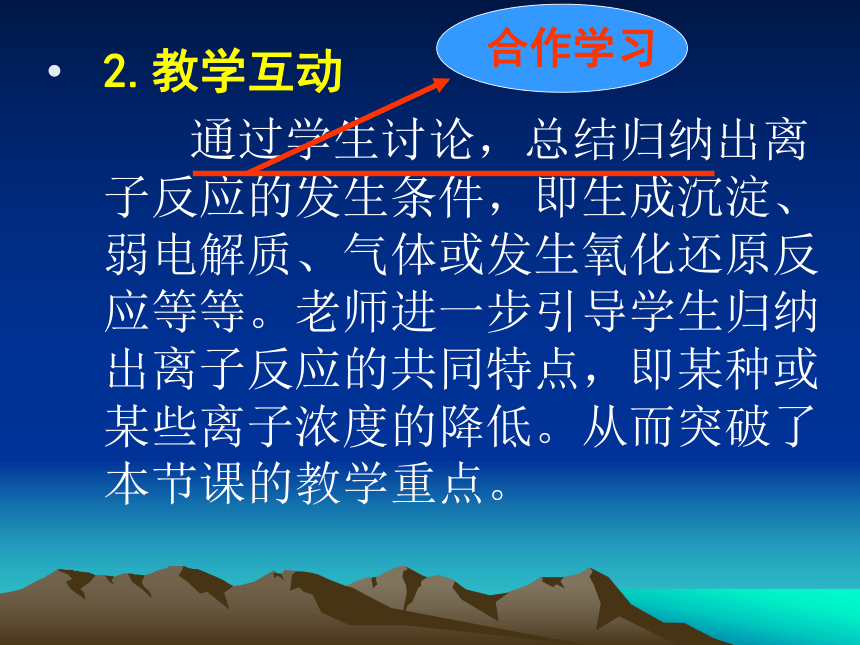 合作学习

• 2. 教学互动

通过学生讨论，总结归纳出离子反应的发生条件，即生成沉淀、弱电解质、气体或发生氧化还原反应等等。老师进一步引导学生归纳出离子反应的共同特点，即某种或某些离子浓度的降低。从而突破了本节课的教学重点。